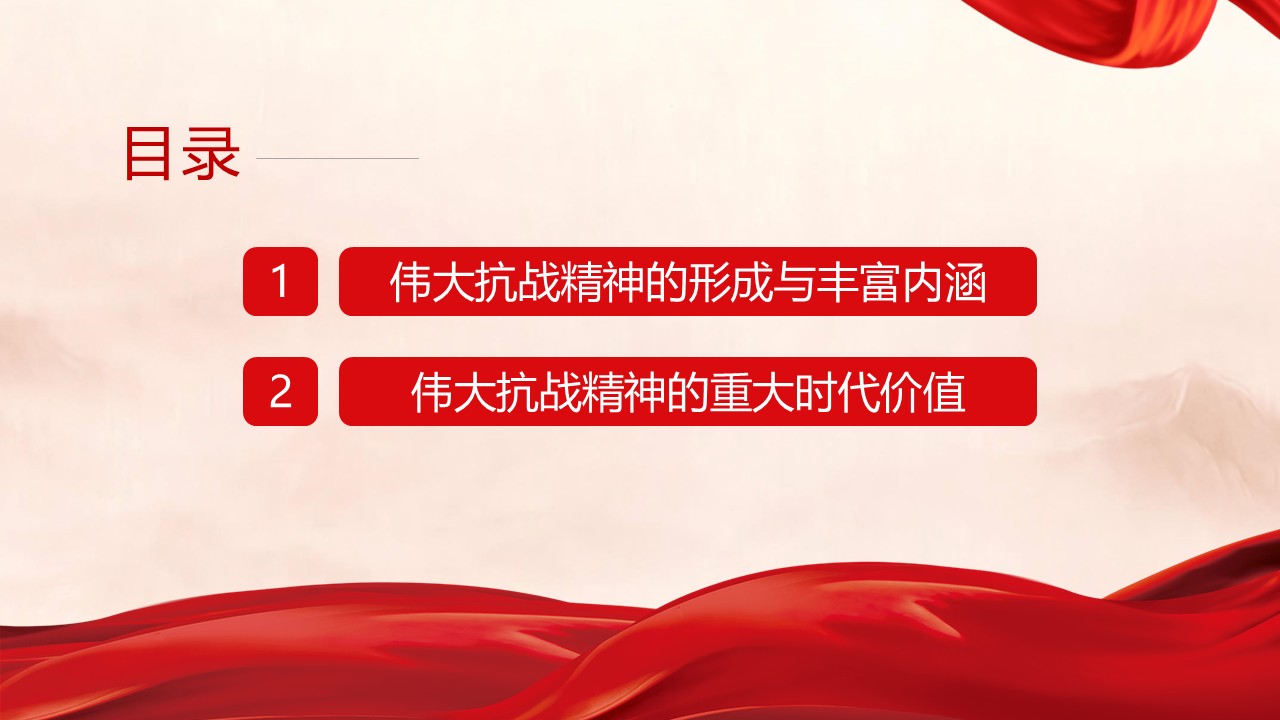 目录

1 伟大抗战精神的形成与丰富内涵

2 伟大抗战精神的重大时代价值